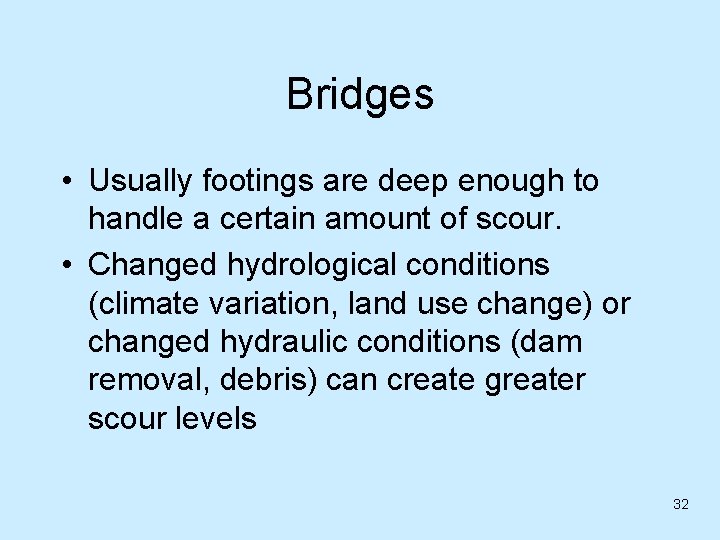 Bridges

• Usually footings are deep enough to handle a certain amount of scour.

• Changed hydrological conditions (climate variation, land use change) or changed hydraulic conditions (dam removal, debris) can create greater scour levels

32